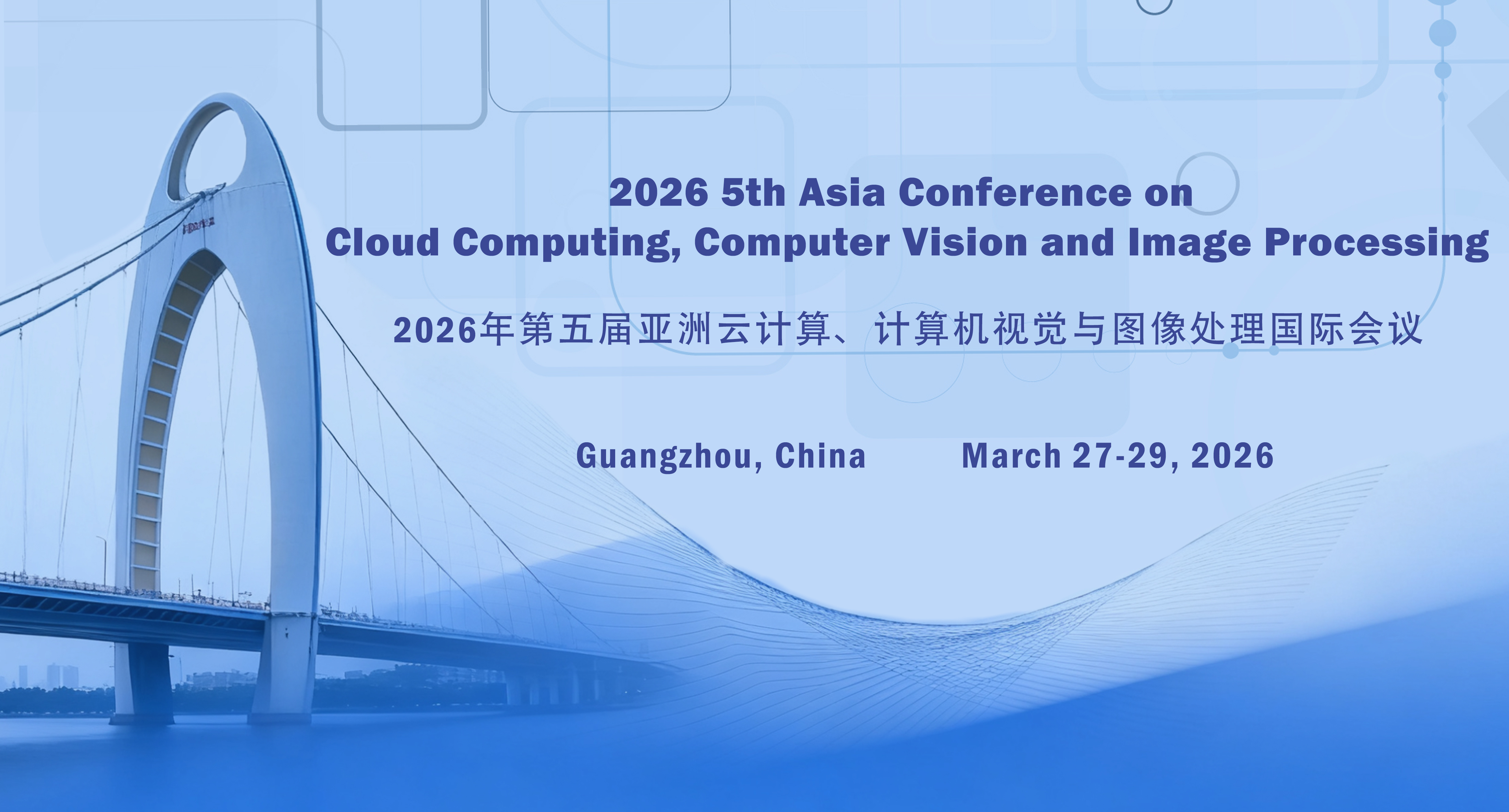 2026 5th Asia Conference on
Cloud Computing, Computer Vision and Image Processing

2026年第五届亚洲云计算、计算机视觉与图像处理国际会议

Guangzhou, China March 27-29, 2026